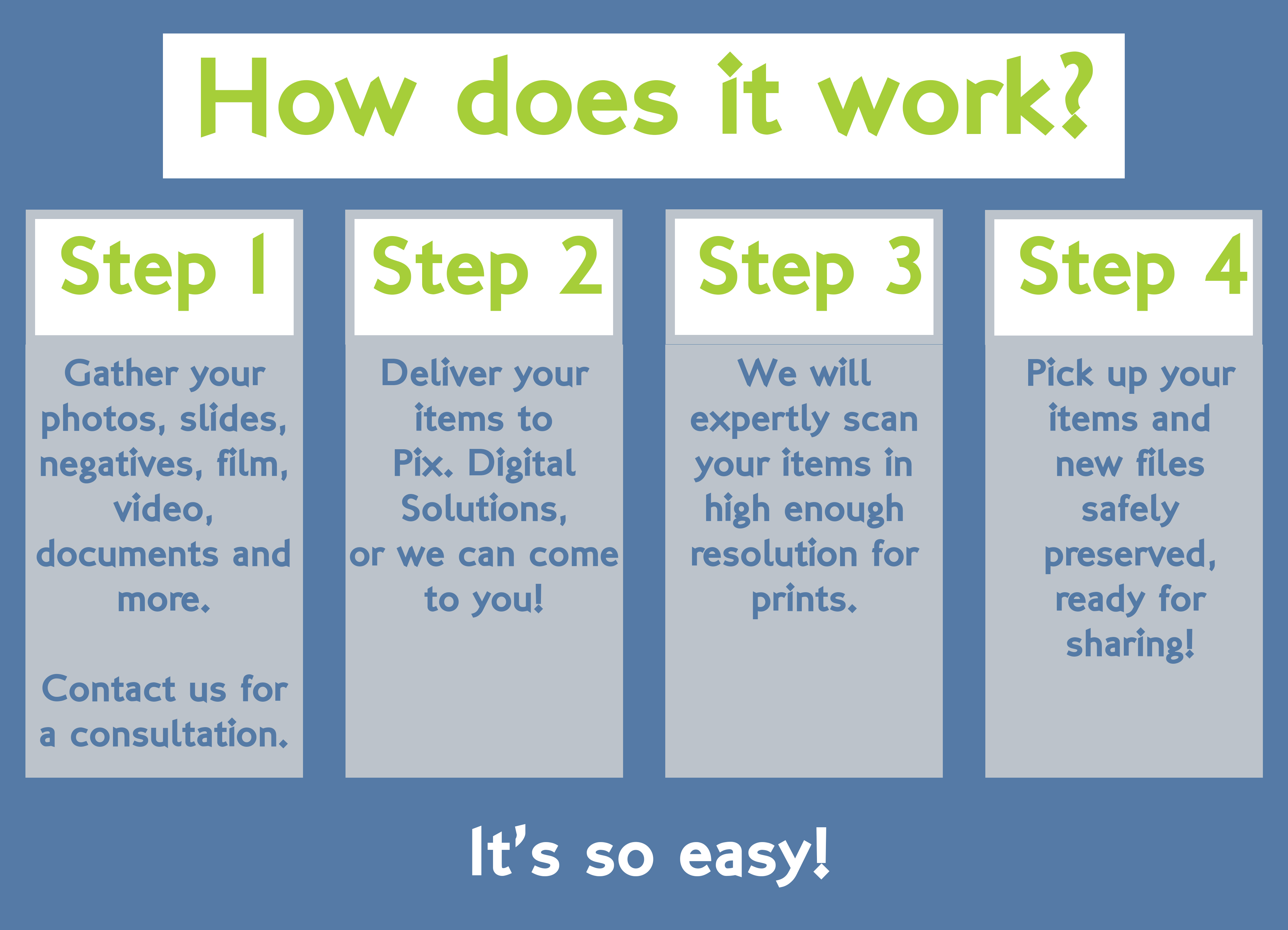 How does it work?

Step 1

Gather your photos, slides, negatives, film, video, documents and more.

Contact us for a consultation.

Step 2

Deliver your items to Pix. Digital Solutions, or we can come to you!

Step 3

We will expertly scan your items in high enough resolution for prints.

Step 4

Pick up your items and new files safely preserved, ready for sharing!

It's so easy!